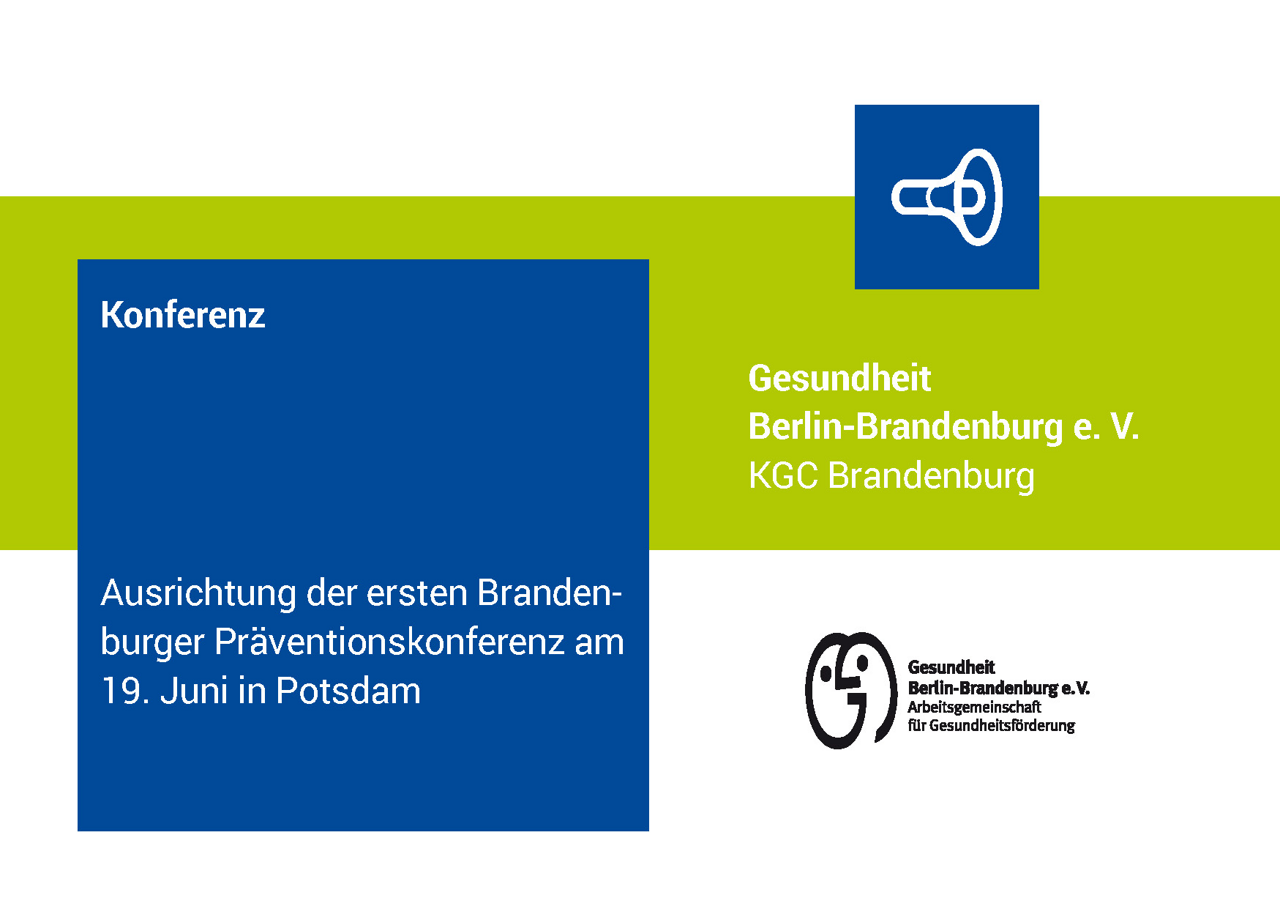 Konferenz

Ausrichtung der ersten Brandenburger Präventionskonferenz am 19. Juni in Potsdam

Gesundheit
Berlin-Brandenburg e. V.
KGC Brandenburg

Gesundheit
Berlin-Brandenburg e. V.
Arbeitsgemeinschaft
für Gesundheitsförderung